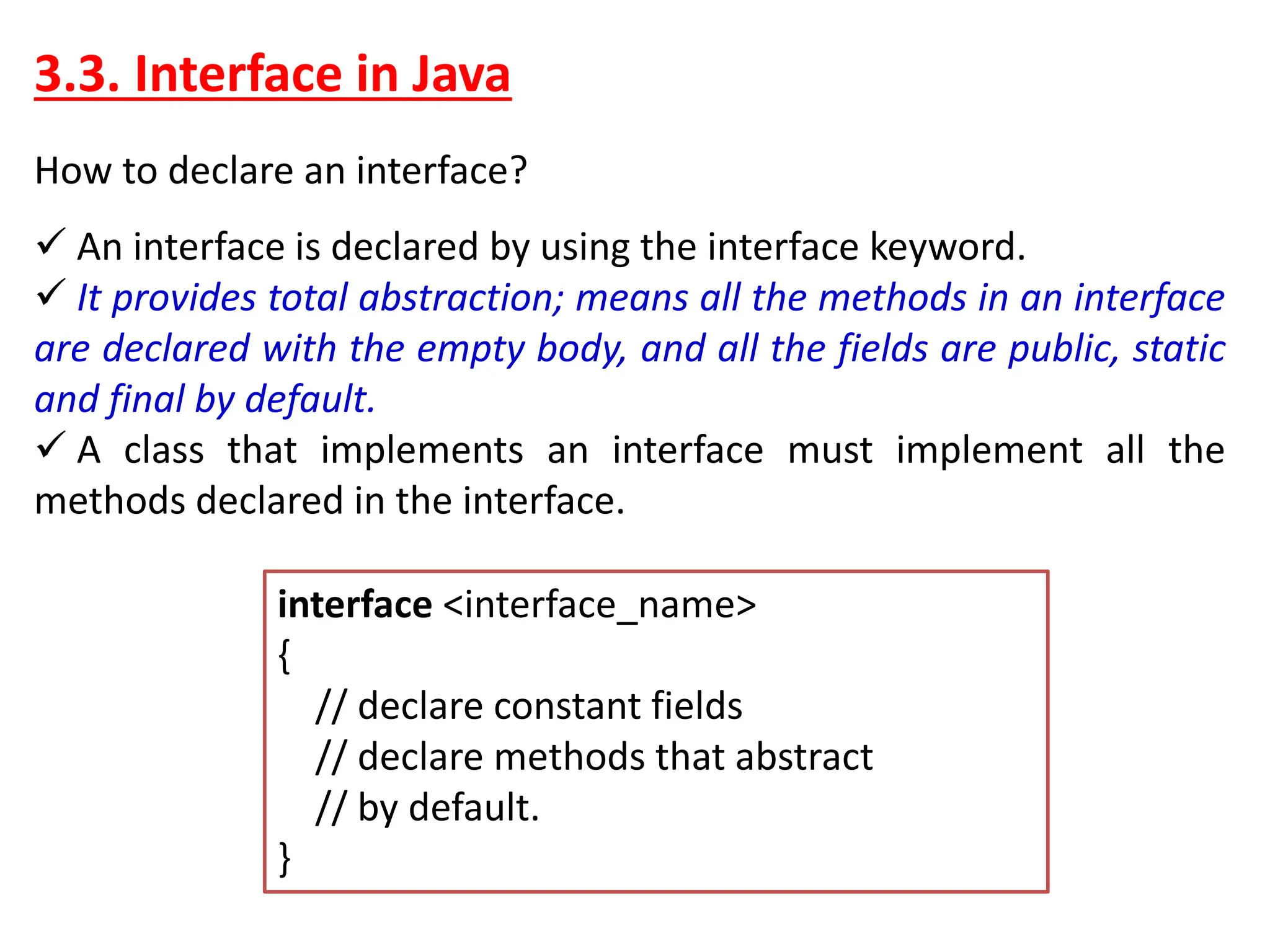 3.3. Interface in Java

How to declare an interface?

✓ An interface is declared by using the interface keyword.
✓ It provides total abstraction; means all the methods in an interface are declared with the empty body, and all the fields are public, static and final by default.
✓ A class that implements an interface must implement all the methods declared in the interface.

interface <interface_name>
{
// declare constant fields
// declare methods that abstract
// by default.
}